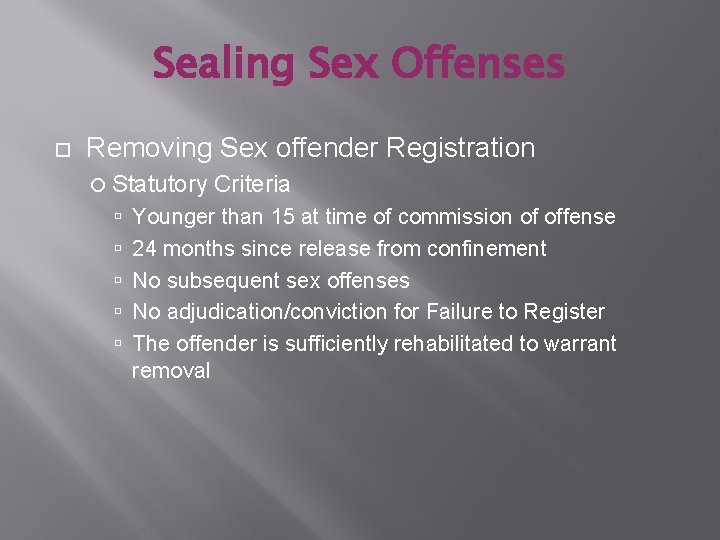 Sealing Sex Offenses

Removing Sex offender Registration
Statutory Criteria
Younger than 15 at time of commission of offense
24 months since release from confinement
No subsequent sex offenses
No adjudication/conviction for Failure to Register
The offender is sufficiently rehabilitated to warrant removal